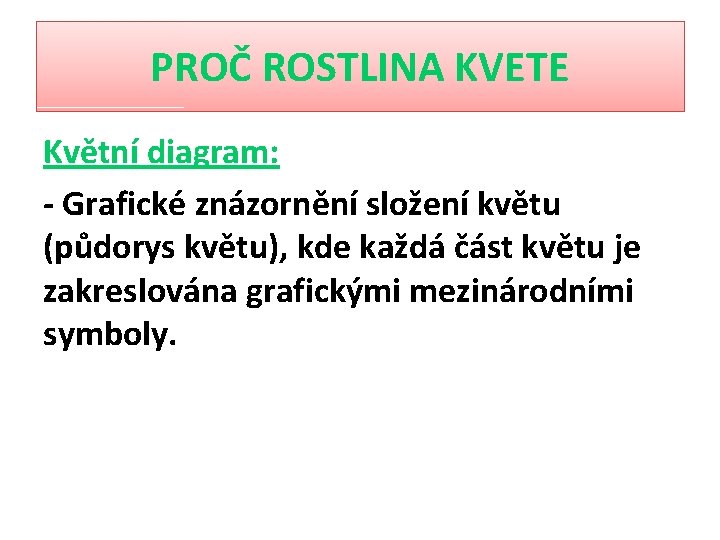 PROČ ROSTLINA KVETE

Květní diagram:

- Grafické znázornění složení květu (půdorys květu), kde každá část květu je zakreslována grafickými mezinárodními symboly.